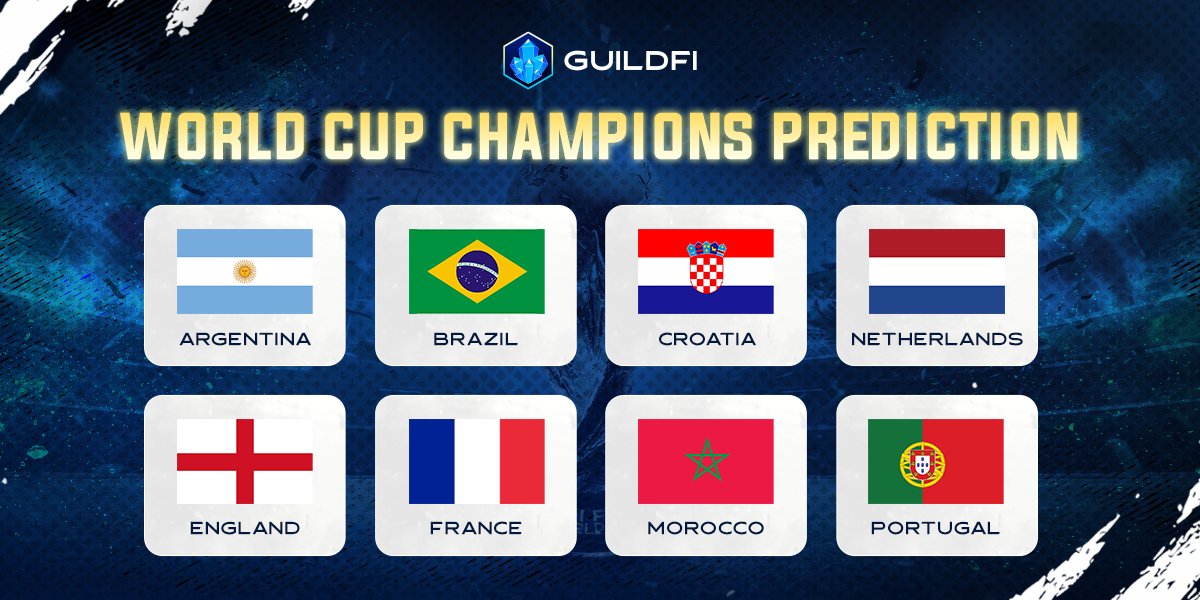 GUILDFI

WORLD CUP CHAMPIONS PREDICTION

ARGENTINA

BRAZIL

CROATIA

NETHERLANDS

ENGLAND

FRANCE

MOROCCO

PORTUGAL